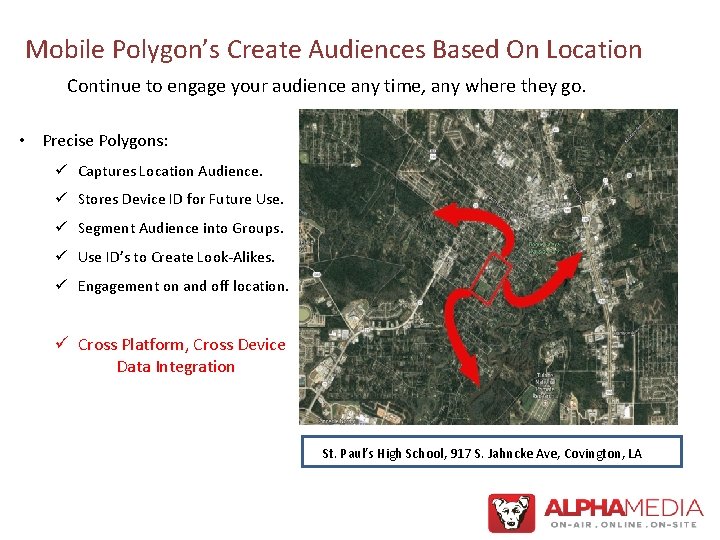 Mobile Polygon's Create Audiences Based On Location

Continue to engage your audience any time, any where they go.

• Precise Polygons:

✓ Captures Location Audience.

✓ Stores Device ID for Future Use.

✓ Segment Audience into Groups.

✓ Use ID's to Create Look-Alikes.

✓ Engagement on and off location.

✓ Cross Platform, Cross Device Data Integration

St. Paul's High School, 917 S. Jahncke Ave, Covington, LA

ALPHAMEDIA
ON-AIR . ONLINE . ON-SITE